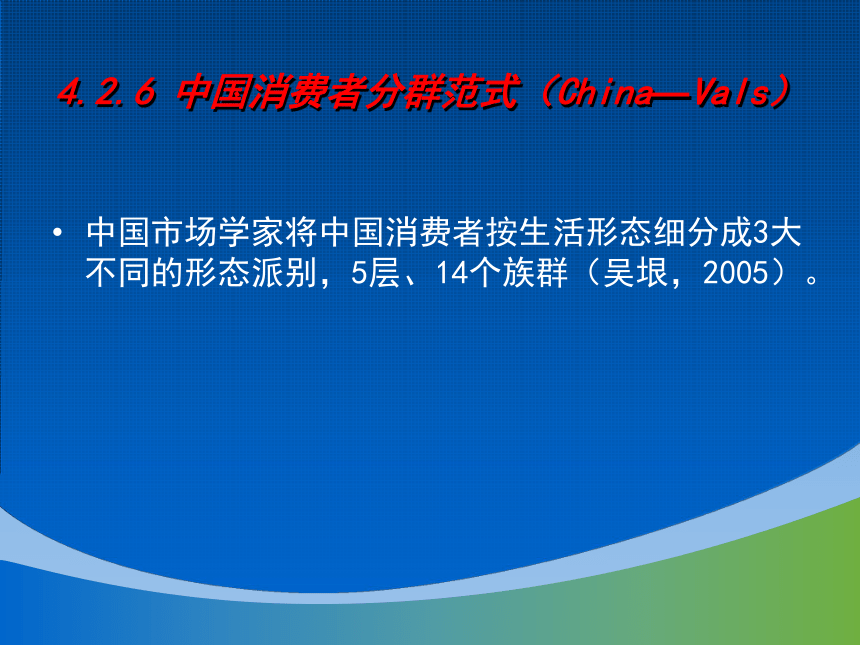 4.2.6 中国消费者分群范式（China—Vals）

• 中国市场学家将中国消费者按生活形态细分成3大不同的形态派别，5层、14个族群（吴垠，2005）。